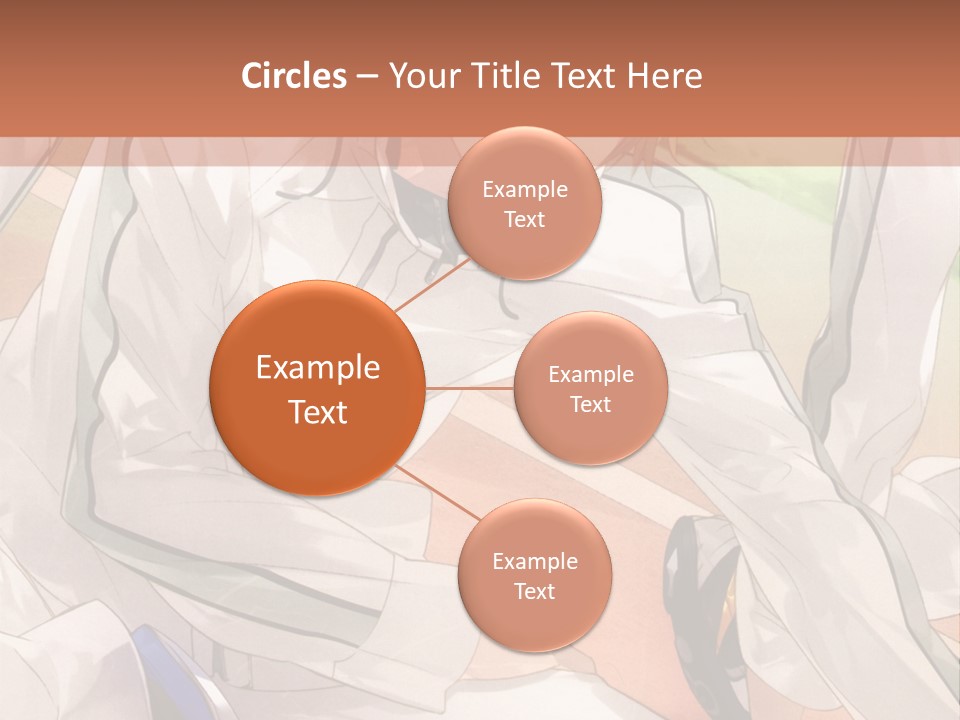 Circles – Your Title Text Here

Example Text

Example Text

Example Text

Example Text